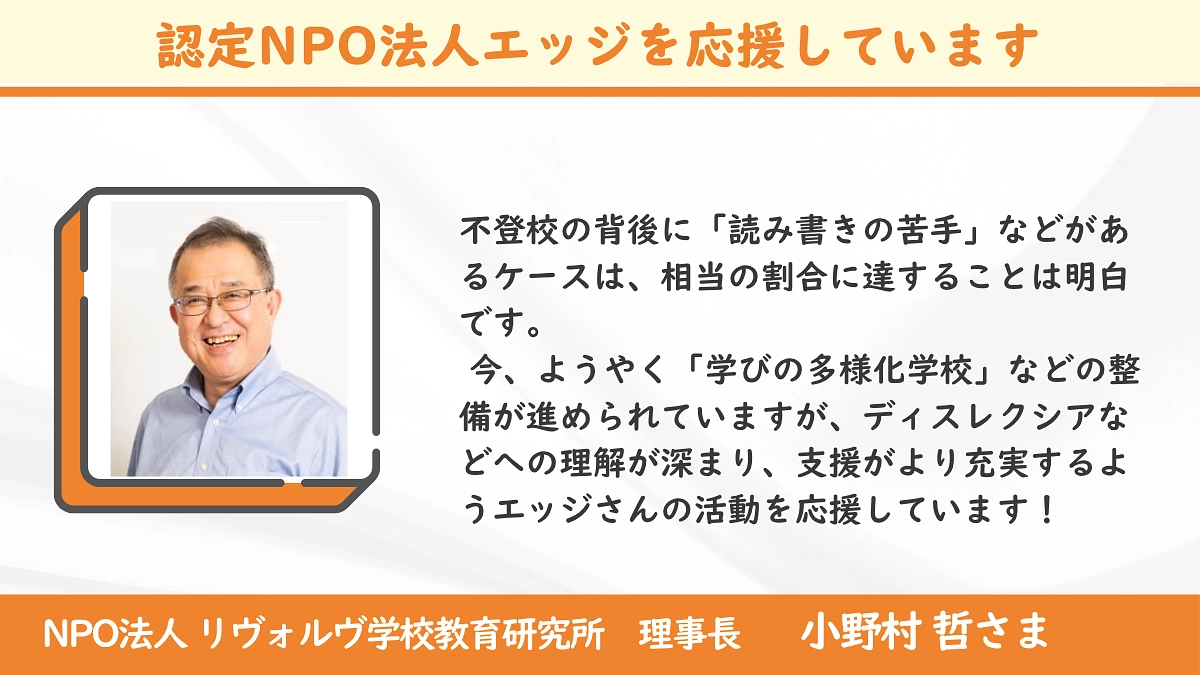 認定NPO法人エッジを応援しています

不登校の背後に「読み書きの苦手」などがあるケースは、相当の割合に達することは明白です。

今、ようやく「学びの多様化学校」などの整備が進められていますが、ディスレクシアなどへの理解が深まり、支援がより充実するようエッジさんの活動を応援しています！

NPO法人 リヴォルヴ学校教育研究所　理事長　小野村 哲さま